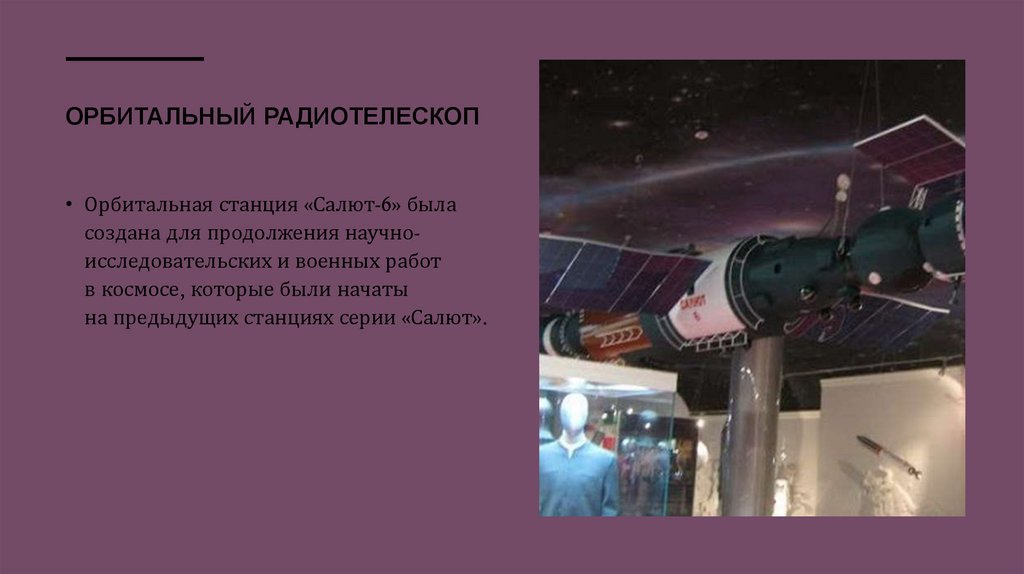 ОРБИТАЛЬНЫЙ РАДИОТЕЛЕСКОП

• Орбитальная станция «Салют-6» была создана для продолжения научно-исследовательских и военных работ в космосе, которые были начаты на предыдущих станциях серии «Салют».

САЛЮТ 6